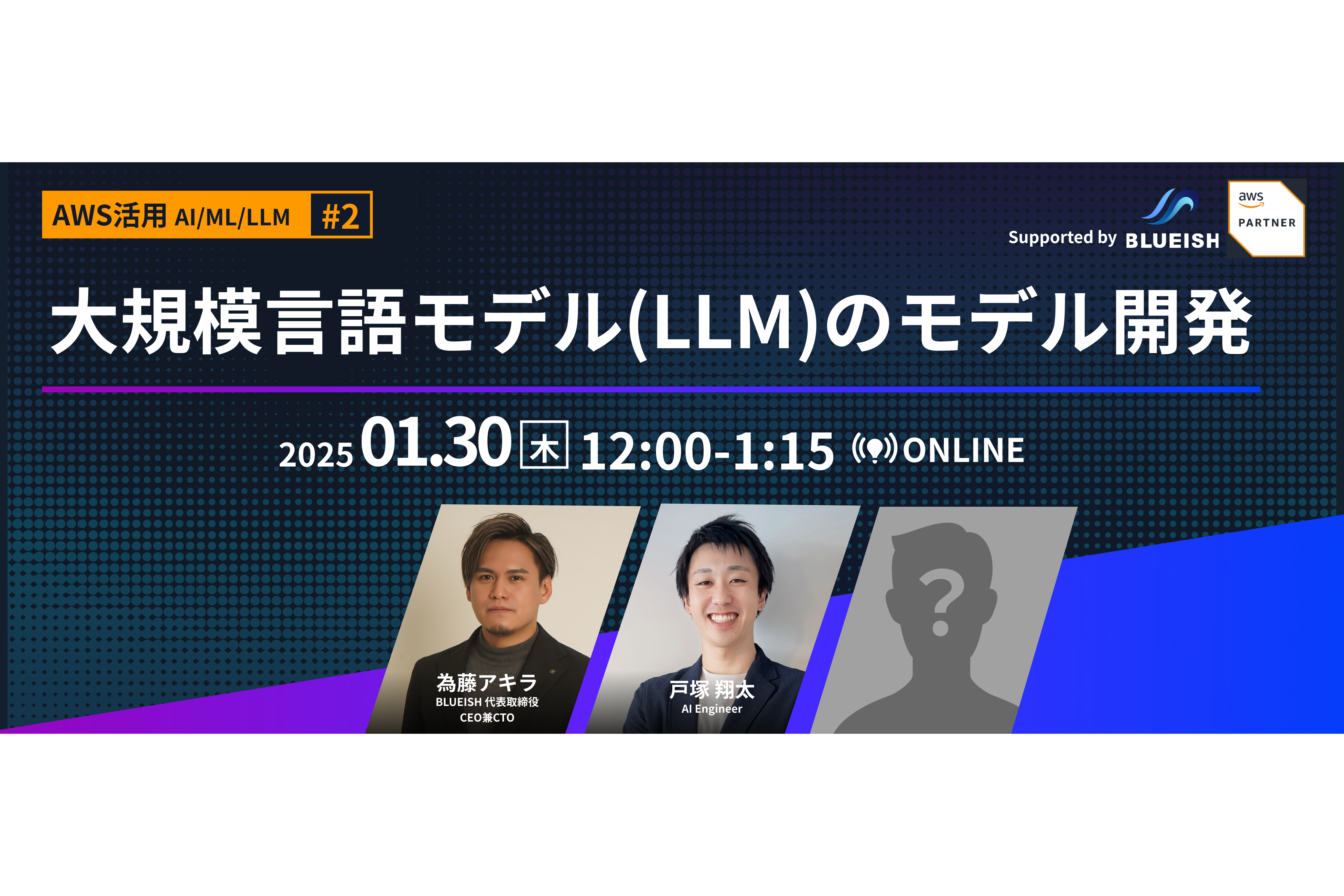 AWS活用 AI/ML/LLM #2

Supported by BLUEISH

aws PARTNER

大規模言語モデル(LLM)のモデル開発

2025 01.30 木 12:00-1:15 ONLINE

為藤アキラ
BLUEISH 代表取締役
CEO兼CTO

戸塚 翔太
AI Engineer

?